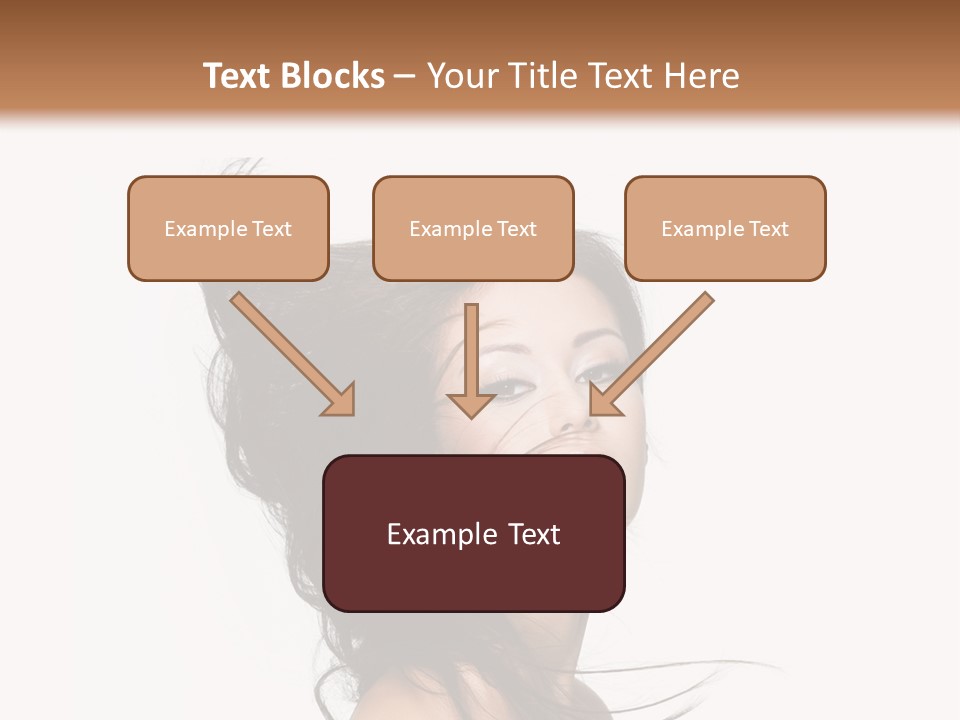 Text Blocks – Your Title Text Here

Example Text

Example Text

Example Text

Example Text